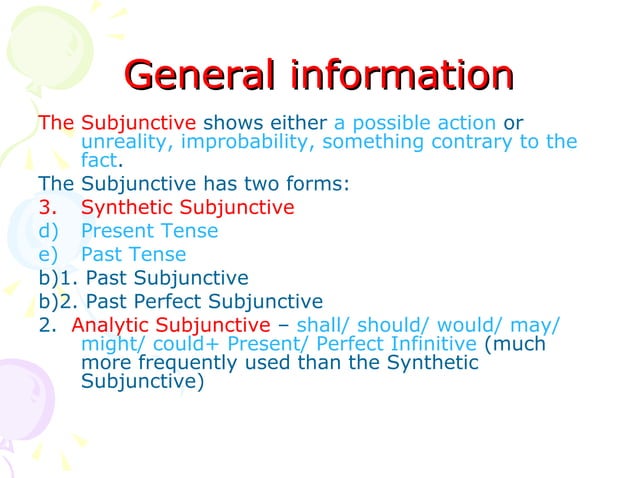 General information

The Subjunctive shows either a possible action or unreality, improbability, something contrary to the fact.

The Subjunctive has two forms:

3. Synthetic Subjunctive

d) Present Tense

e) Past Tense

b)1. Past Subjunctive

b)2. Past Perfect Subjunctive

2. Analytic Subjunctive – shall/ should/ would/ may/ might/ could+ Present/ Perfect Infinitive (much more frequently used than the Synthetic Subjunctive)